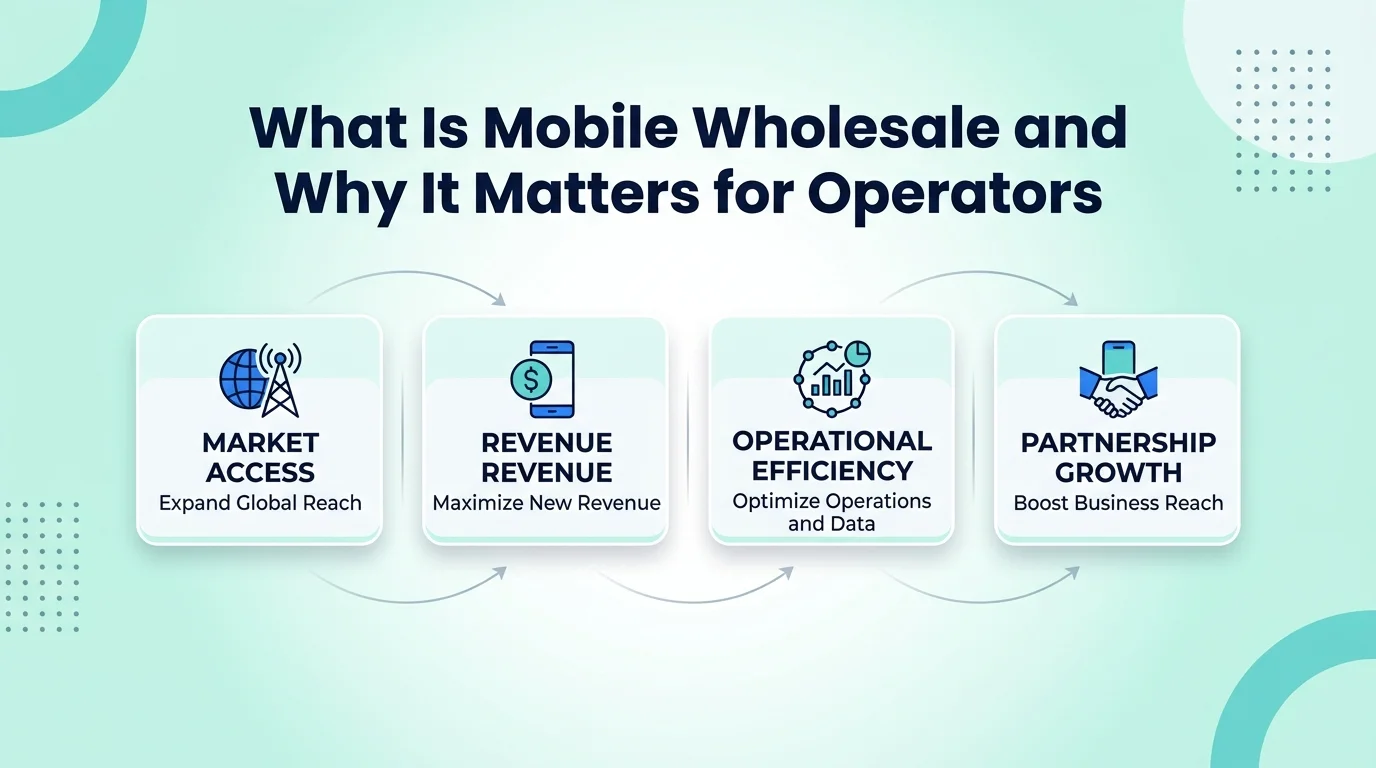 What Is Mobile Wholesale and Why It Matters for Operators

MARKET ACCESS
Expand Global Reach

REVENUE REVENUE
Maximize New Revenue

OPERATIONAL EFFICIENCY
Optimize Operations and Data

PARTNERSHIP GROWTH
Boost Business Reach